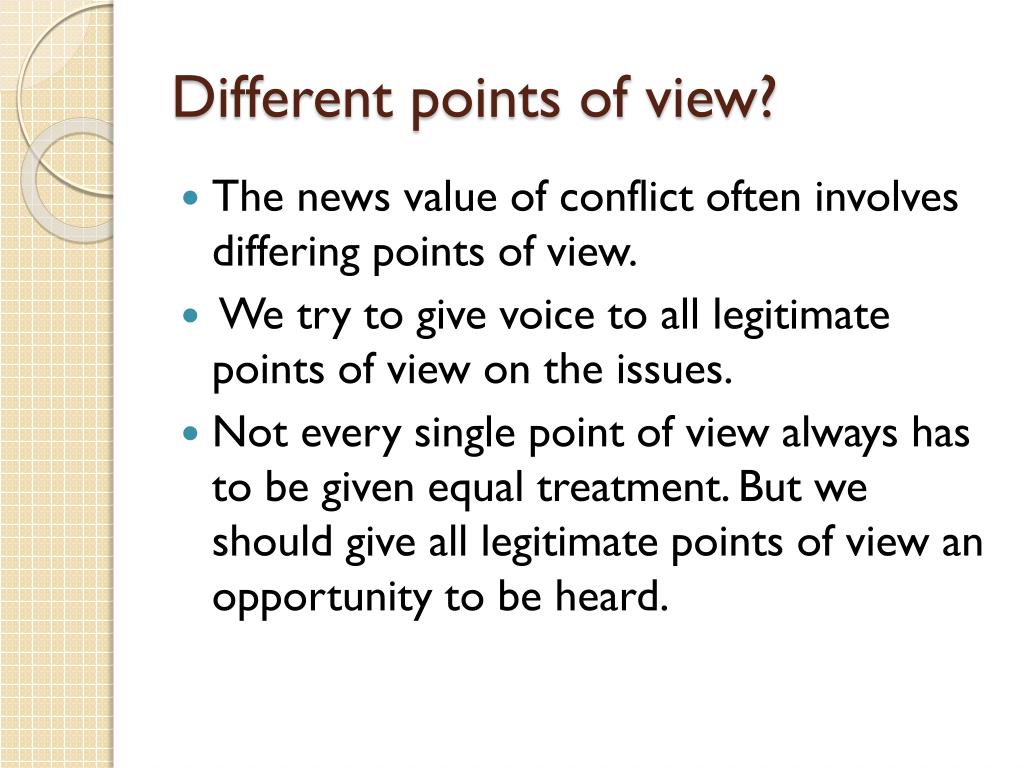 Different points of view?

- The news value of conflict often involves differing points of view.
- We try to give voice to all legitimate points of view on the issues.
- Not every single point of view always has to be given equal treatment. But we should give all legitimate points of view an opportunity to be heard.